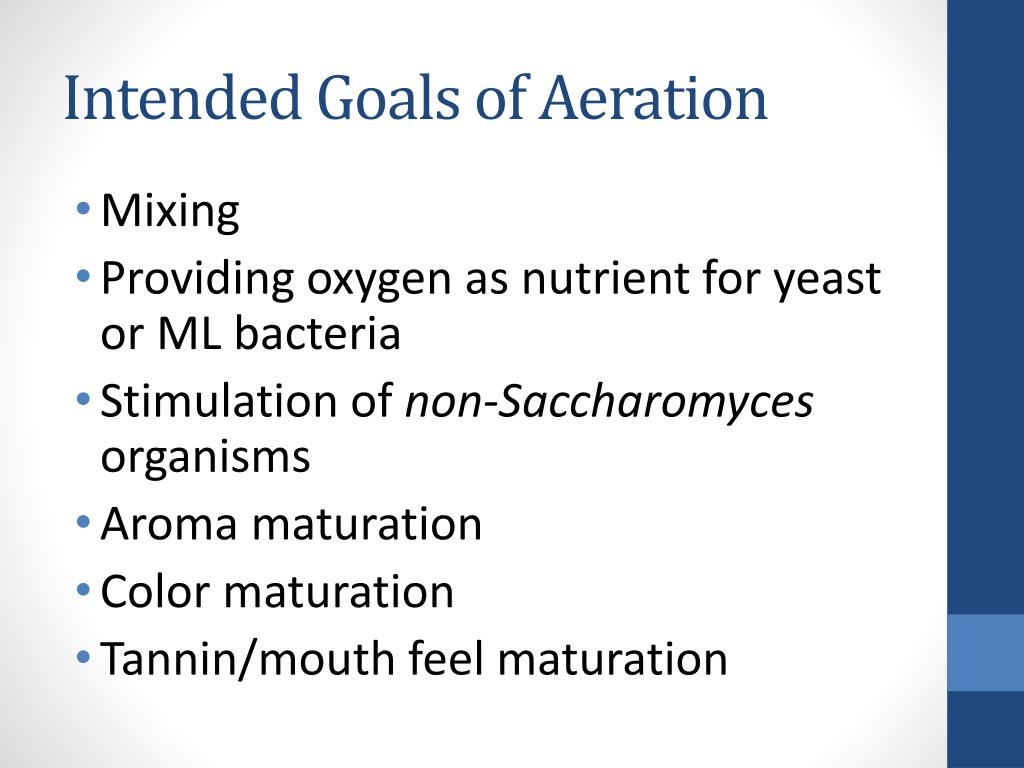 Intended Goals of Aeration

• Mixing
• Providing oxygen as nutrient for yeast or ML bacteria
• Stimulation of non-Saccharomyces organisms
• Aroma maturation
• Color maturation
• Tannin/mouth feel maturation